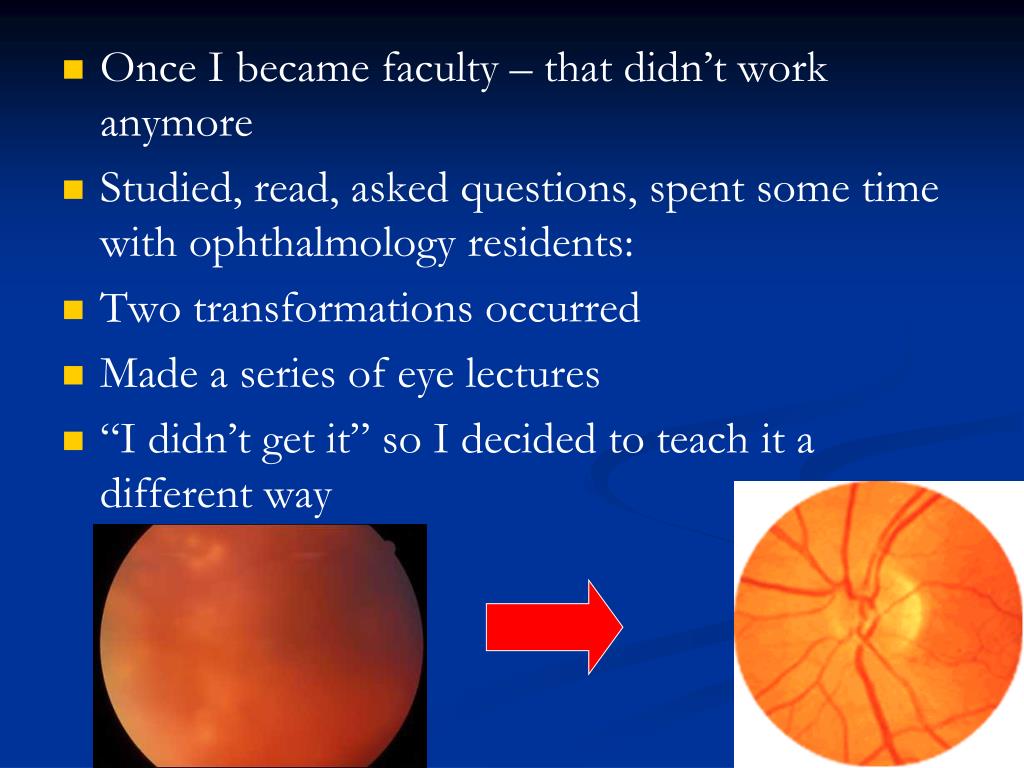 Once I became faculty – that didn’t work anymore

Studied, read, asked questions, spent some time with ophthalmology residents:

Two transformations occurred

Made a series of eye lectures

“I didn’t get it” so I decided to teach it a different way